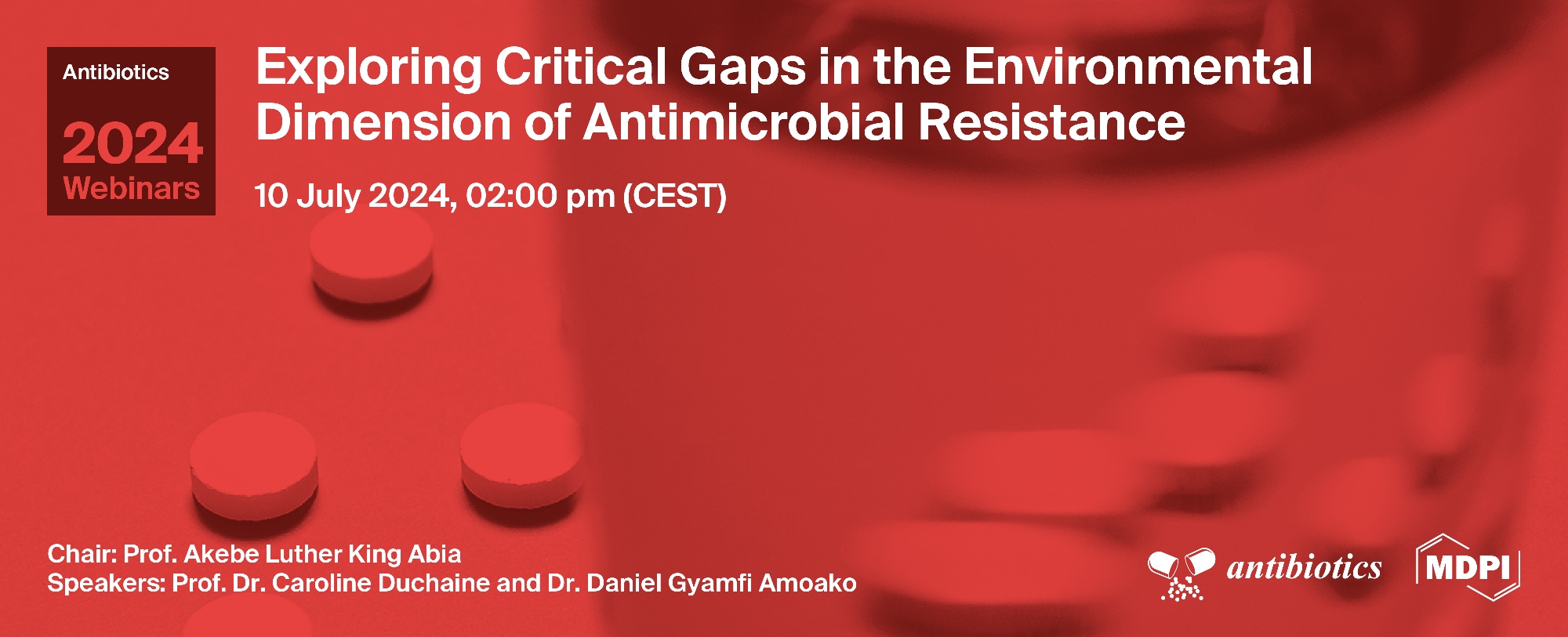 Antibiotics

2024
Webinars

Exploring Critical Gaps in the Environmental Dimension of Antimicrobial Resistance

10 July 2024, 02:00 pm (CEST)

Chair: Prof. Akebe Luther King Abia
Speakers: Prof. Dr. Caroline Duchaine and Dr. Daniel Gyamfi Amoako

antibiotics

MDPI